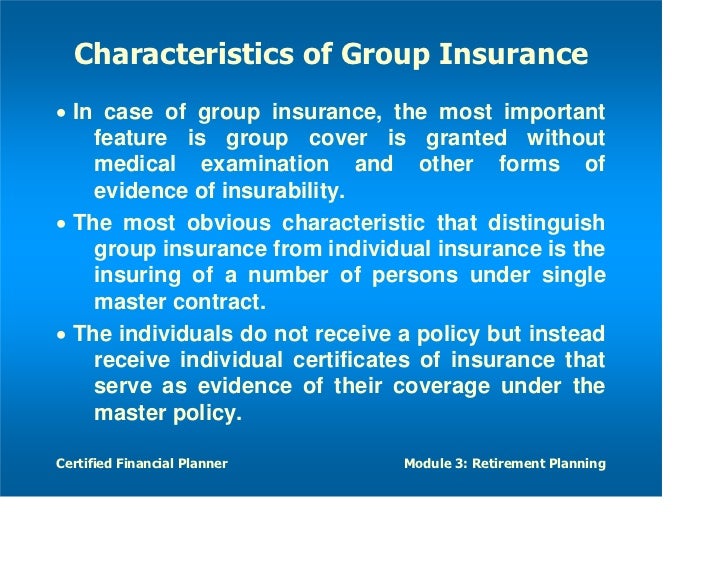 Characteristics of Group Insurance

• In case of group insurance, the most important feature is group cover is granted without medical examination and other forms of evidence of insurability.

• The most obvious characteristic that distinguish group insurance from individual insurance is the insuring of a number of persons under single master contract.

• The individuals do not receive a policy but instead receive individual certificates of insurance that serve as evidence of their coverage under the master policy.

Certified Financial Planner

Module 3: Retirement Planning